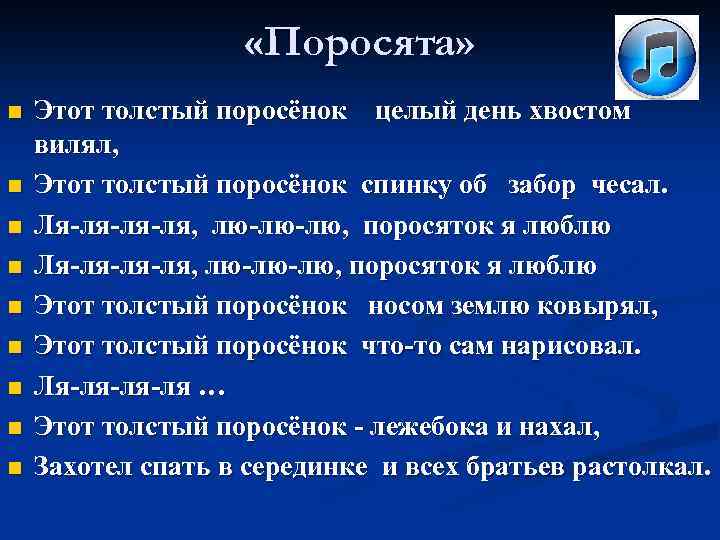 «Поросята»

Этот толстый поросёнок целый день хвостом вилял,

Этот толстый поросёнок спинку об забор чесал.

Ля-ля-ля-ля, лю-лю-лю, поросяток я люблю

Ля-ля-ля-ля, лю-лю-лю, поросяток я люблю

Этот толстый поросёнок носом землю ковырял,

Этот толстый поросёнок что-то сам нарисовал.

Ля-ля-ля-ля …

Этот толстый поросёнок - лежебока и нахал,

Захотел спать в серединке и всех братьев растолкал.